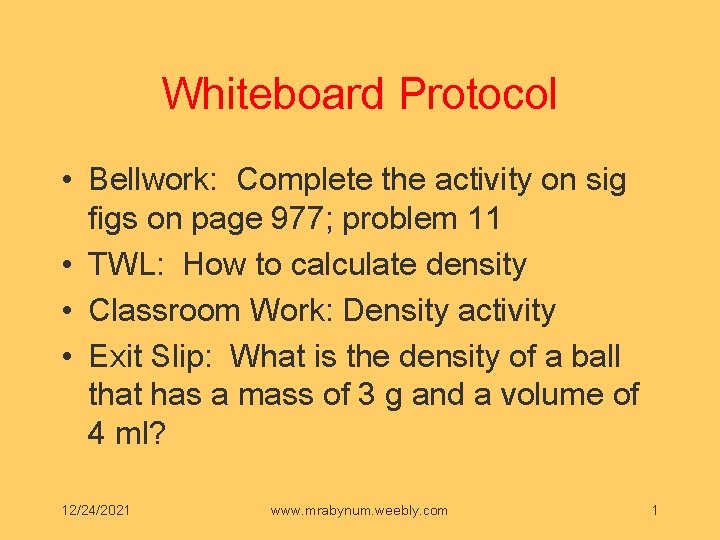 Whiteboard Protocol

• Bellwork: Complete the activity on sig figs on page 977; problem 11
• TWL: How to calculate density
• Classroom Work: Density activity
• Exit Slip: What is the density of a ball that has a mass of 3 g and a volume of 4 ml?

12/24/2021 www.mrabynum.weebly.com 1